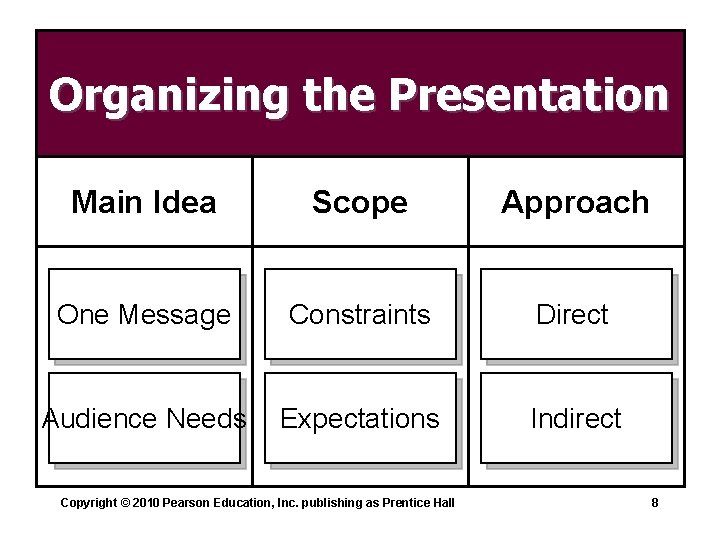 Organizing the Presentation

| Main Idea | Scope | Approach |
|---|---|---|
| One Message | Constraints | Direct |
| Audience Needs | Expectations | Indirect |

Copyright © 2010 Pearson Education, Inc. publishing as Prentice Hall

8